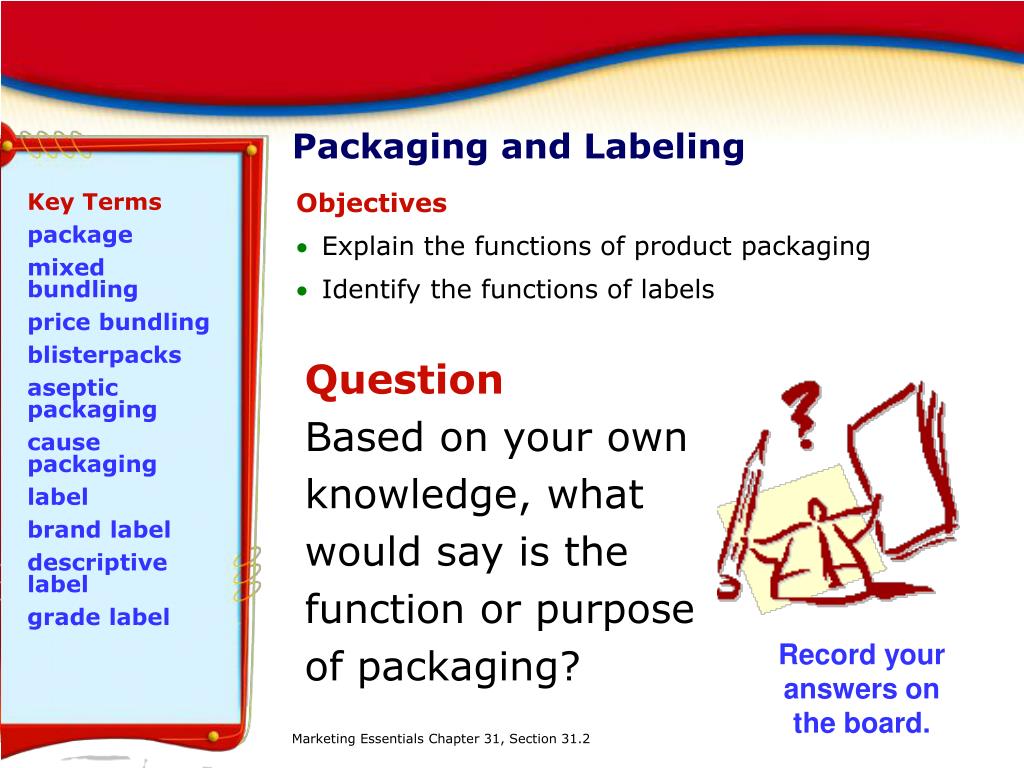 Packaging and Labeling

Key Terms
package
mixed bundling
price bundling
blisterpacks
aseptic packaging
cause packaging
label
brand label
descriptive label
grade label

Objectives
• Explain the functions of product packaging
• Identify the functions of labels

Question
Based on your own knowledge, what would say is the function or purpose of packaging?

Record your answers on the board.

Marketing Essentials Chapter 31, Section 31.2